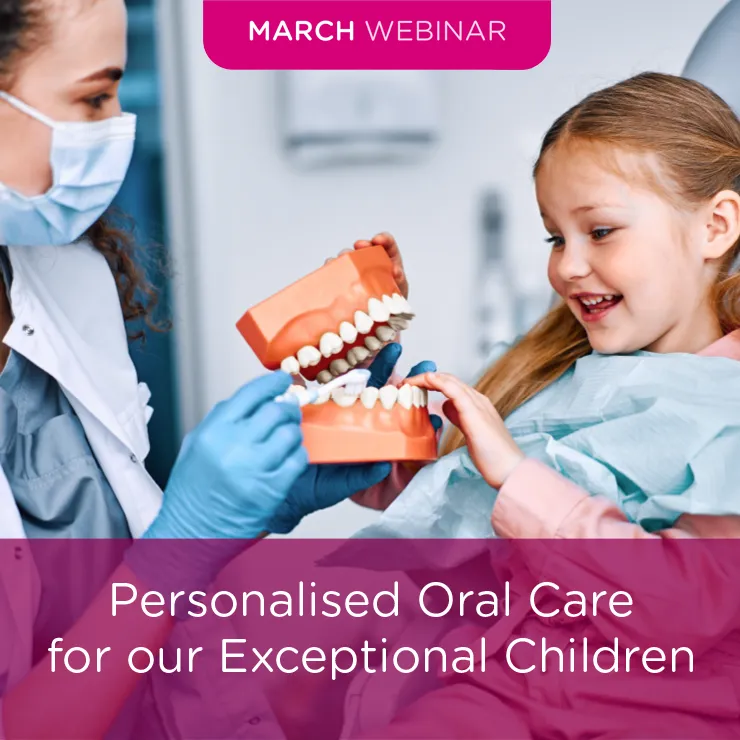 MARCH WEBINAR

Personalised Oral Care for our Exceptional Children